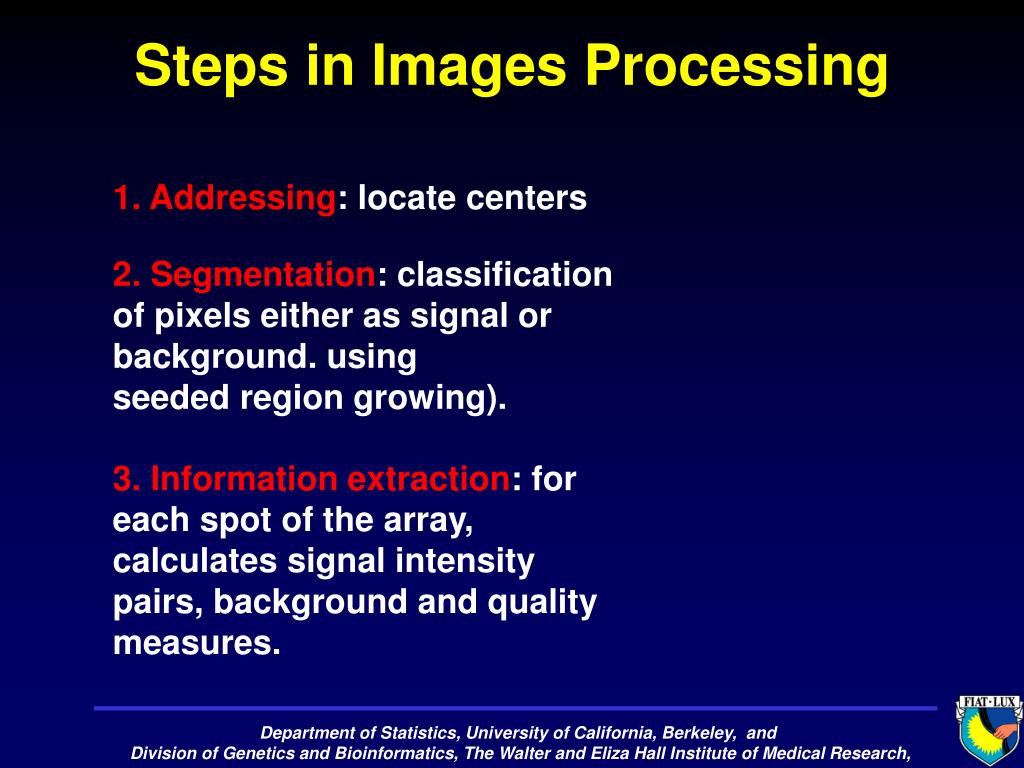 Steps in Images Processing

1. Addressing: locate centers

2. Segmentation: classification of pixels either as signal or background. using seeded region growing).

3. Information extraction: for each spot of the array, calculates signal intensity pairs, background and quality measures.

Department of Statistics, University of California, Berkeley, and
Division of Genetics and Bioinformatics, The Walter and Eliza Hall Institute of Medical Research,

FIAT LUX